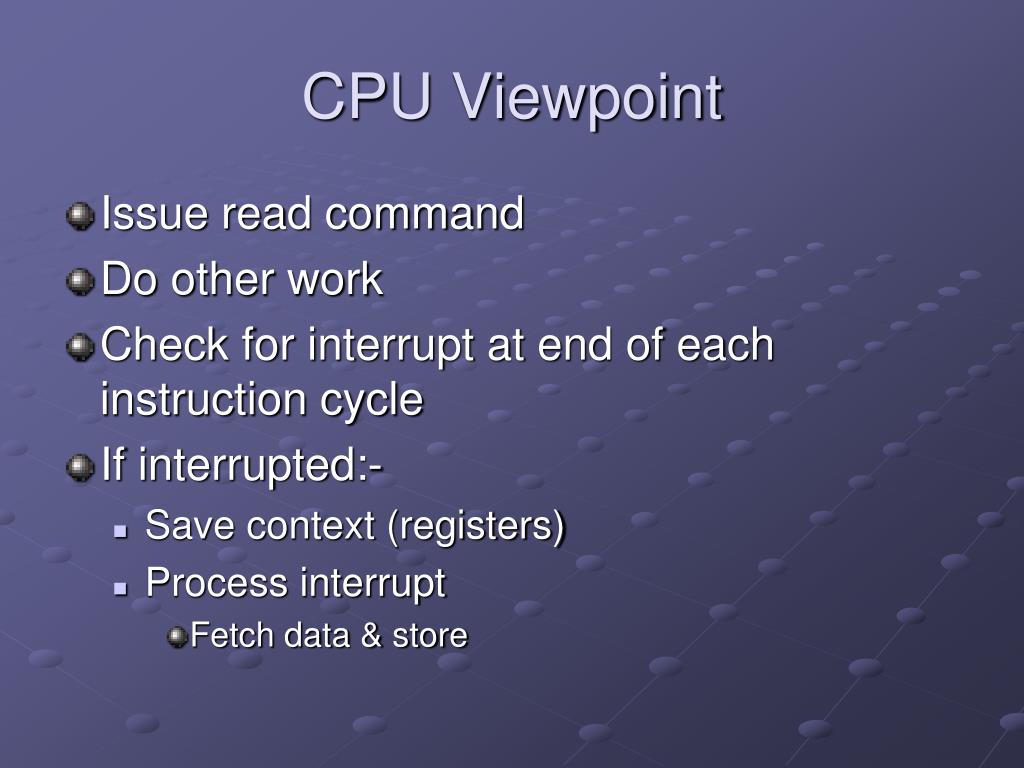 CPU Viewpoint

Issue read command

Do other work

Check for interrupt at end of each instruction cycle

If interrupted:-

Save context (registers)

Process interrupt

Fetch data & store